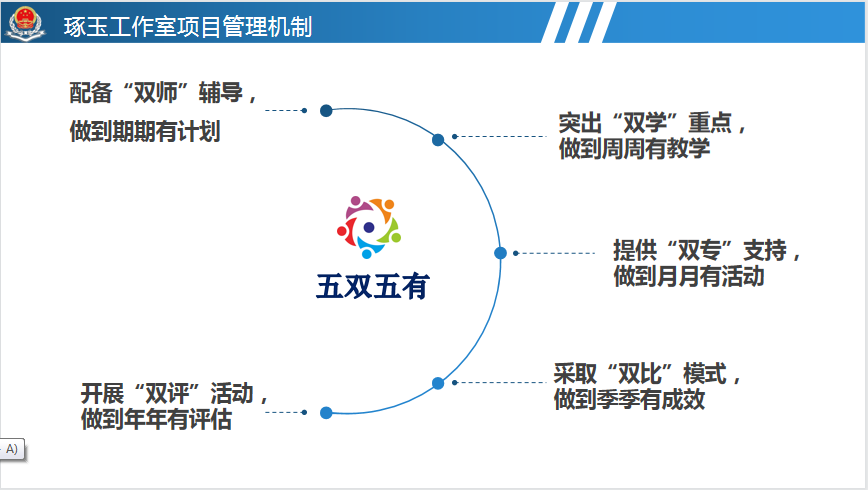 琢玉工作室项目管理机制

配备“双师”辅导，
做到期期有计划

突出“双学”重点，
做到周周有教学

五双五有

提供“双专”支持，
做到月月有活动

采取“双比”模式，
做到季季有成效

开展“双评”活动，
做到年年有评估

A)